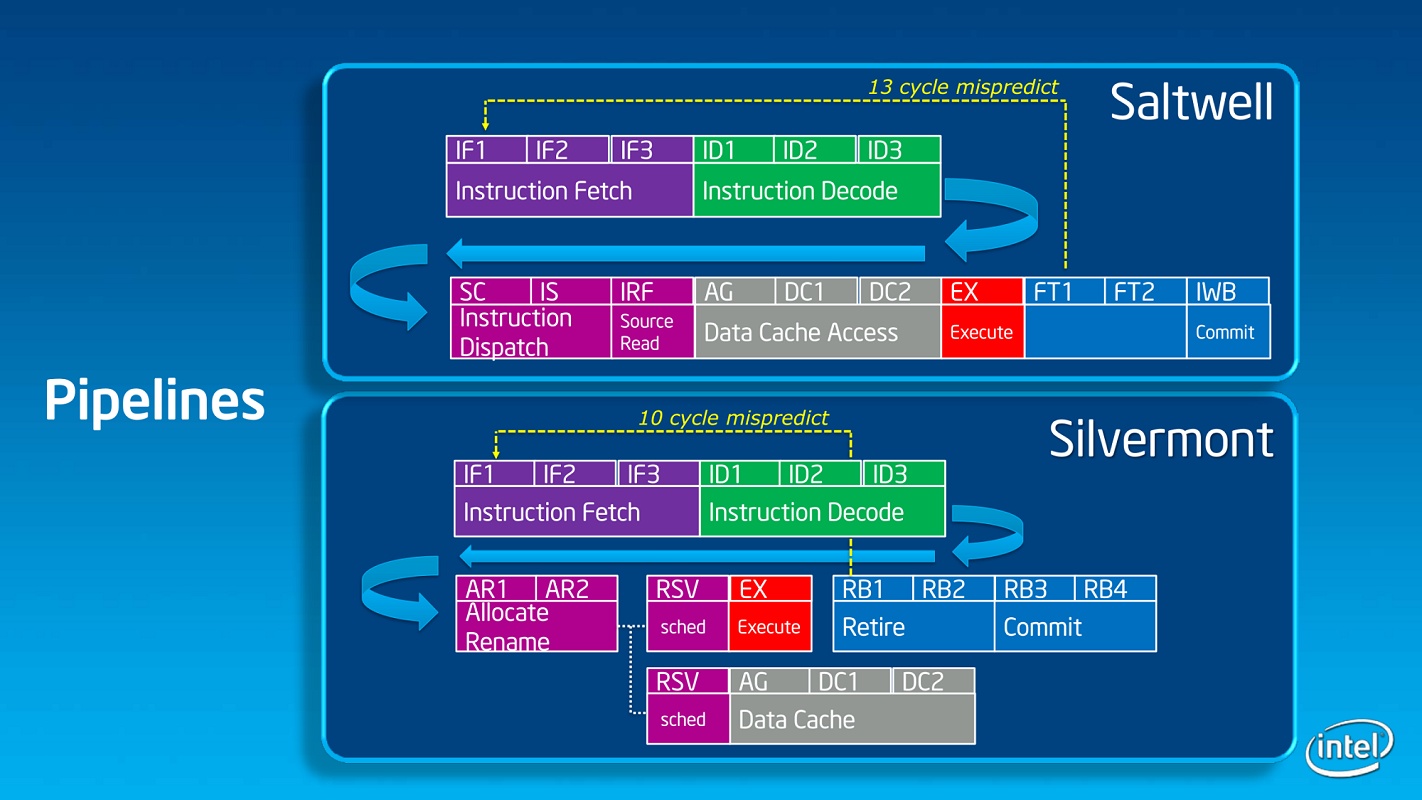 Pipelines

13 cycle mispredict

Saltwell

IF1 IF2 IF3 ID1 ID2 ID3

Instruction Fetch

Instruction Decode

SC IS IRF AG DC1 DC2 EX FT1 FT2 IWB

Instruction Dispatch

Source Read

Data Cache Access

Execute

Commit

10 cycle mispredict

Silvermont

IF1 IF2 IF3 ID1 ID2 ID3

Instruction Fetch

Instruction Decode

AR1 AR2

Allocate Rename

RSV EX

sched

Execute

RB1 RB2 RB3 RB4

Retire

Commit

RSV AG DC1 DC2

sched

Data Cache

intel